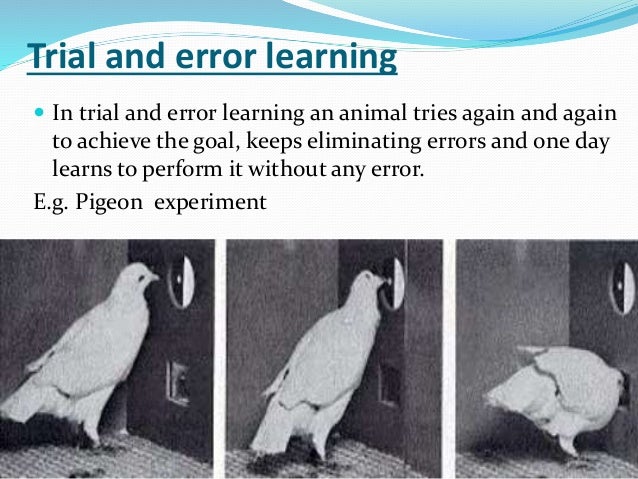 Trial and error learning

In trial and error learning an animal tries again and again to achieve the goal, keeps eliminating errors and one day learns to perform it without any error.

E.g. Pigeon experiment